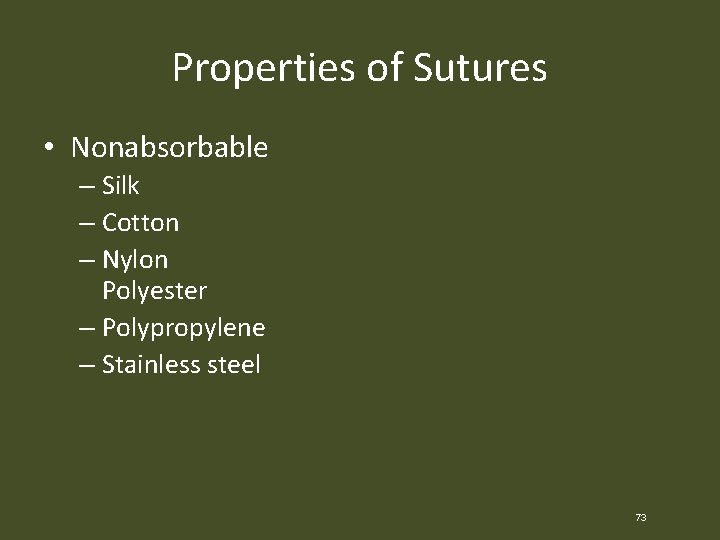 Properties of Sutures

• Nonabsorbable
– Silk
– Cotton
– Nylon
Polyester
– Polypropylene
– Stainless steel

73